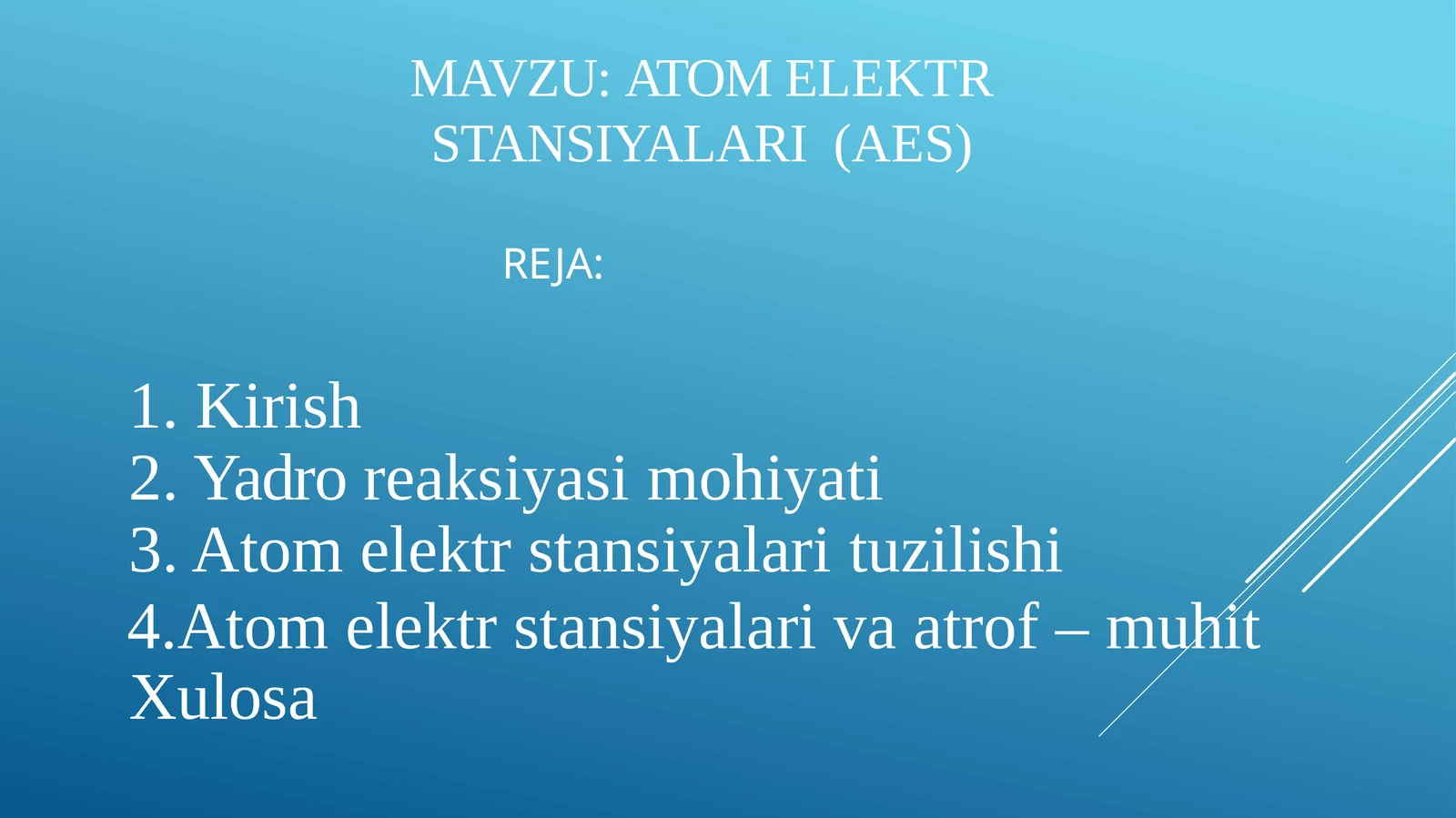 MAVZU: ATOM ELEKTR STANSIYALARI (AES)

REJA:

1. Kirish
2. Yadro reaksiyasi mohiyati
3. Atom elektr stansiyalari tuzilishi
4.Atom elektr stansiyalari va atrof – muhit
Xulosa